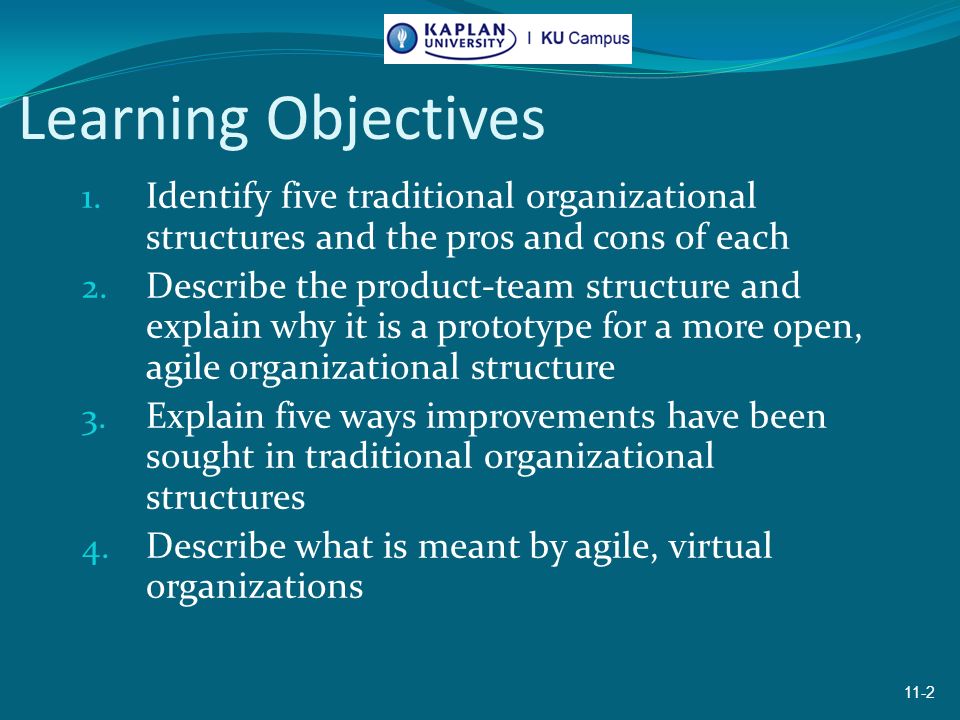 KAPLAN UNIVERSITY | KU Campus

Learning Objectives

1. Identify five traditional organizational structures and the pros and cons of each
2. Describe the product-team structure and explain why it is a prototype for a more open, agile organizational structure
3. Explain five ways improvements have been sought in traditional organizational structures
4. Describe what is meant by agile, virtual organizations

11-2